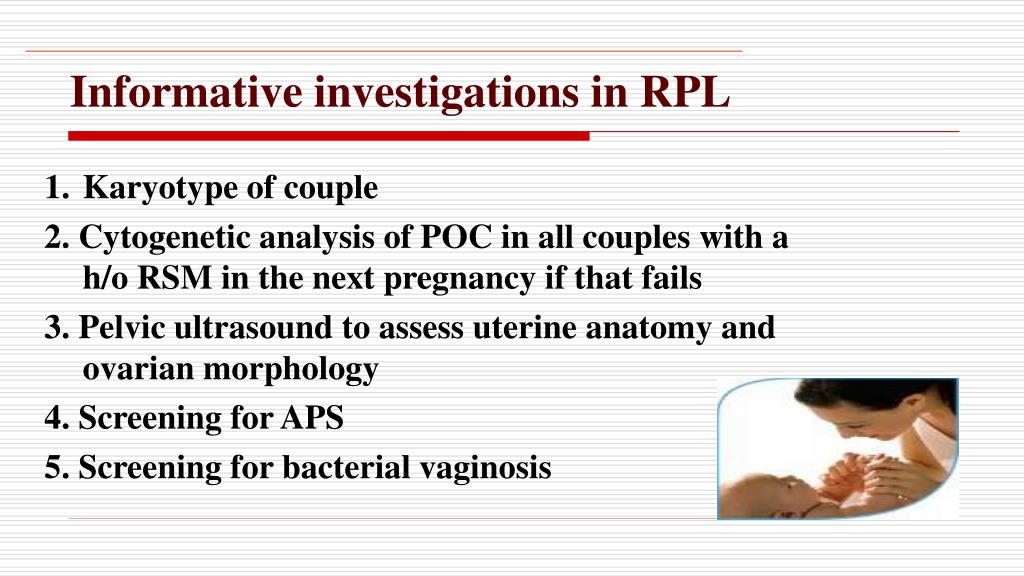 Informative investigations in RPL

1. Karyotype of couple
2. Cytogenetic analysis of POC in all couples with a h/o RSM in the next pregnancy if that fails
3. Pelvic ultrasound to assess uterine anatomy and ovarian morphology
4. Screening for APS
5. Screening for bacterial vaginosis